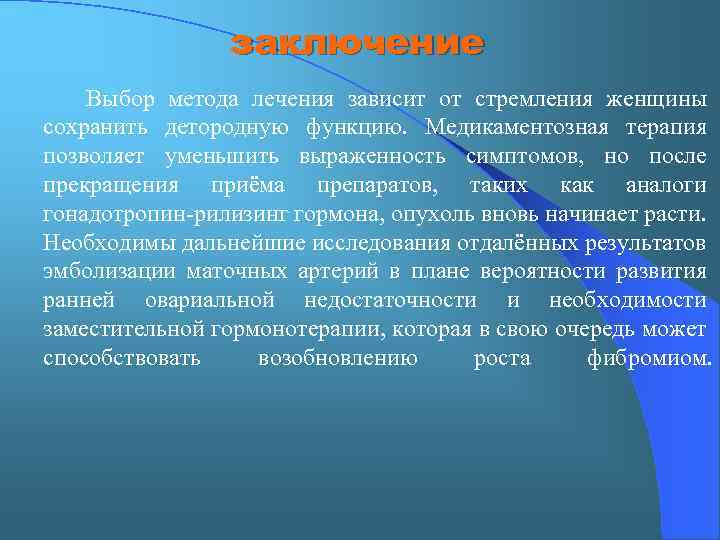 заключение

Выбор метода лечения зависит от стремления женщины сохранить детородную функцию. Медикаментозная терапия позволяет уменьшить выраженность симптомов, но после прекращения приёма препаратов, таких как аналоги гонадотропин-рилизинг гормона, опухоль вновь начинает расти. Необходимы дальнейшие исследования отдалённых результатов эмболизации маточных артерий в плане вероятности развития ранней овариальной недостаточности и необходимости заместительной гормонотерапии, которая в свою очередь может способствовать возобновлению роста фибромиом.